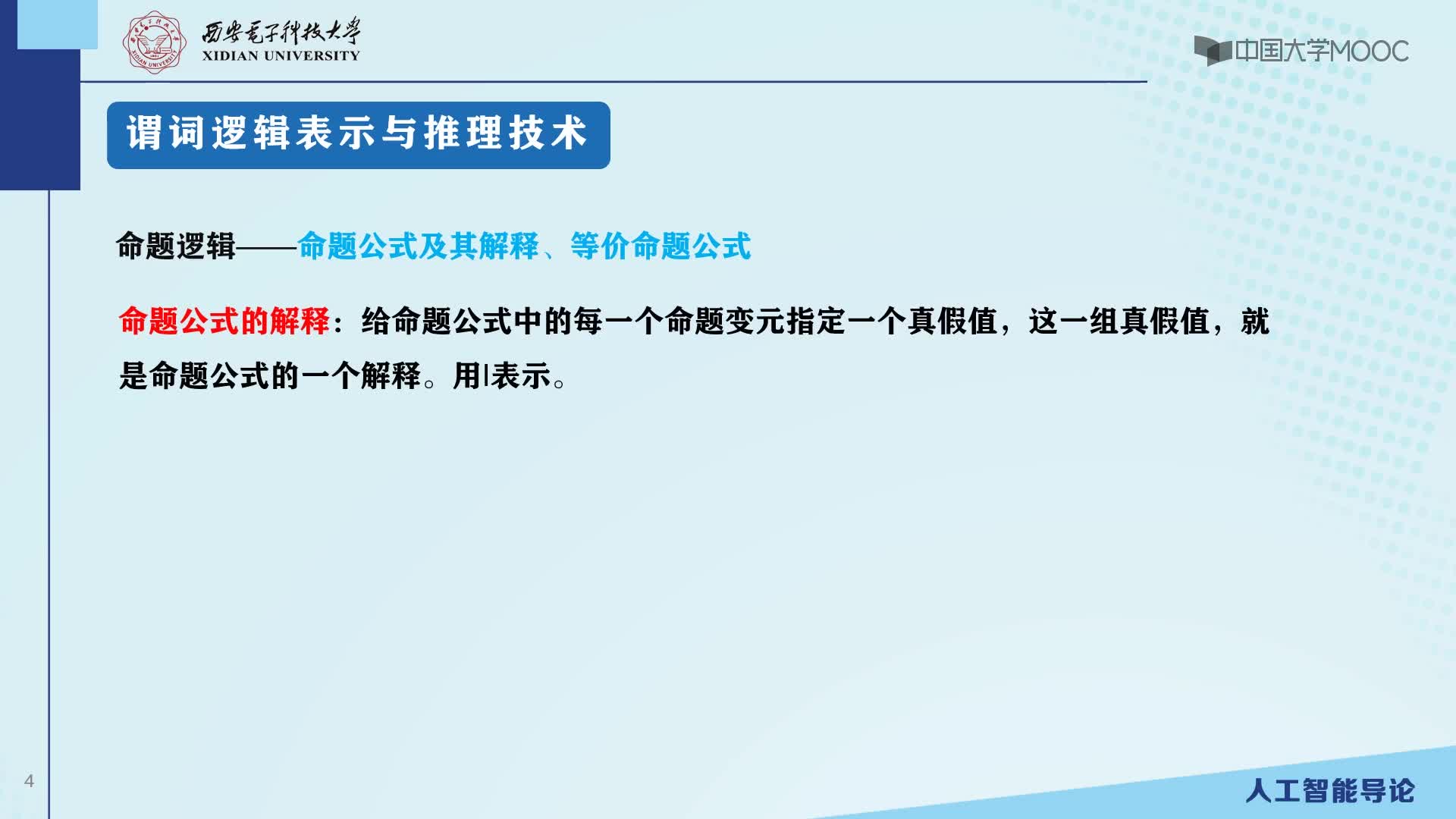 西安电子科技大学
XIDIAN UNIVERSITY

中国大学MOOC

谓词逻辑表示与推理技术

命题逻辑——命题公式及其解释、等价命题公式

命题公式的解释：给命题公式中的每一个命题变元指定一个真假值，这一组真假值，就是命题公式的一个解释。用I表示。

4

人工智能导论